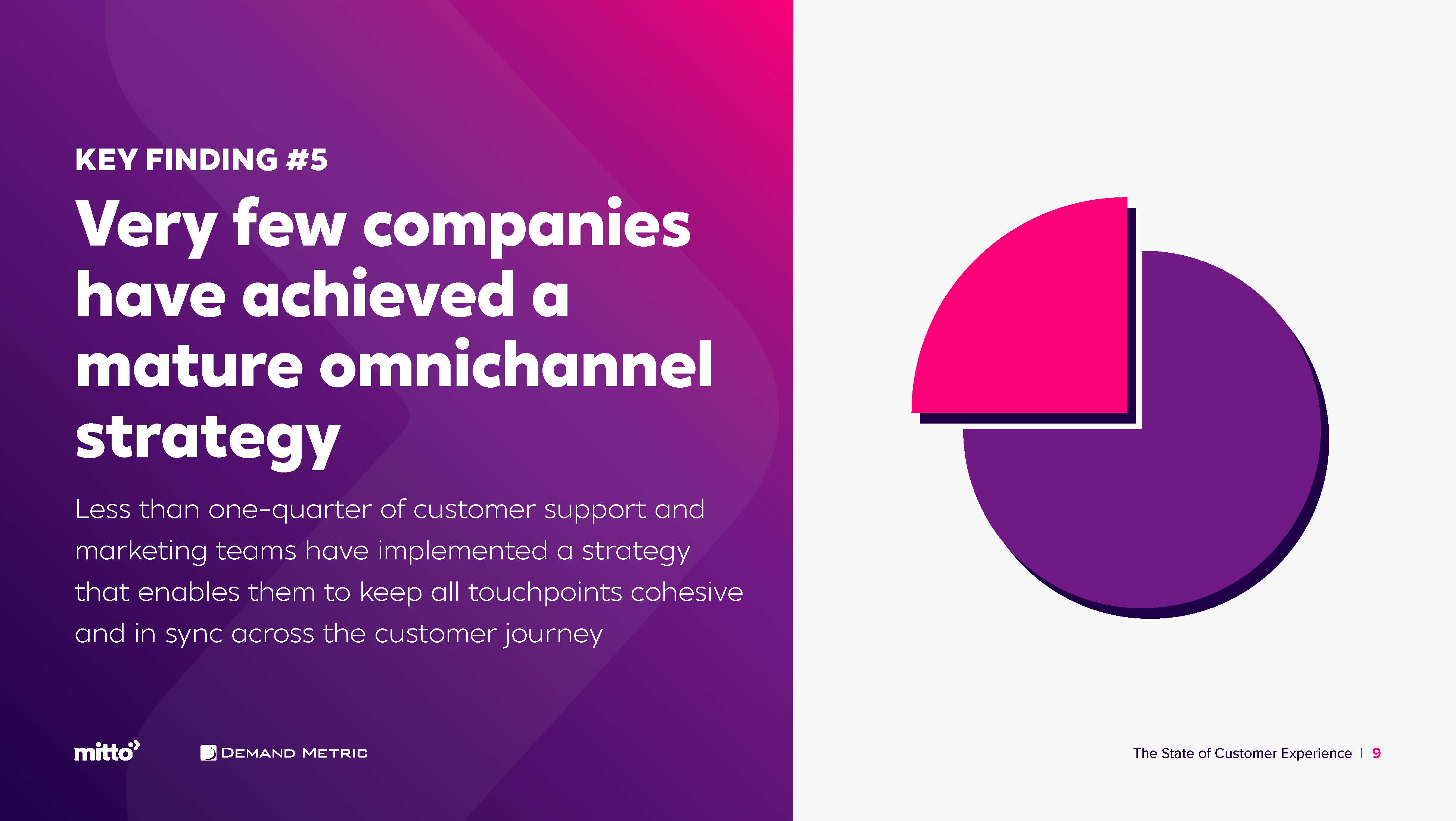 KEY FINDING #5

Very few companies have achieved a mature omnichannel strategy

Less than one-quarter of customer support and marketing teams have implemented a strategy that enables them to keep all touchpoints cohesive and in sync across the customer journey

mitto

DEMAND METRIC

The State of Customer Experience | 9